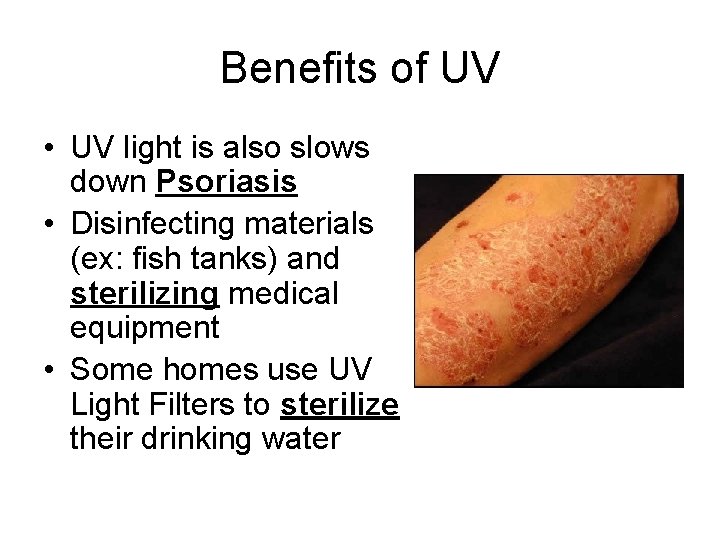 Benefits of UV

• UV light is also slows down Psoriasis
• Disinfecting materials (ex: fish tanks) and sterilizing medical equipment
• Some homes use UV Light Filters to sterilize their drinking water